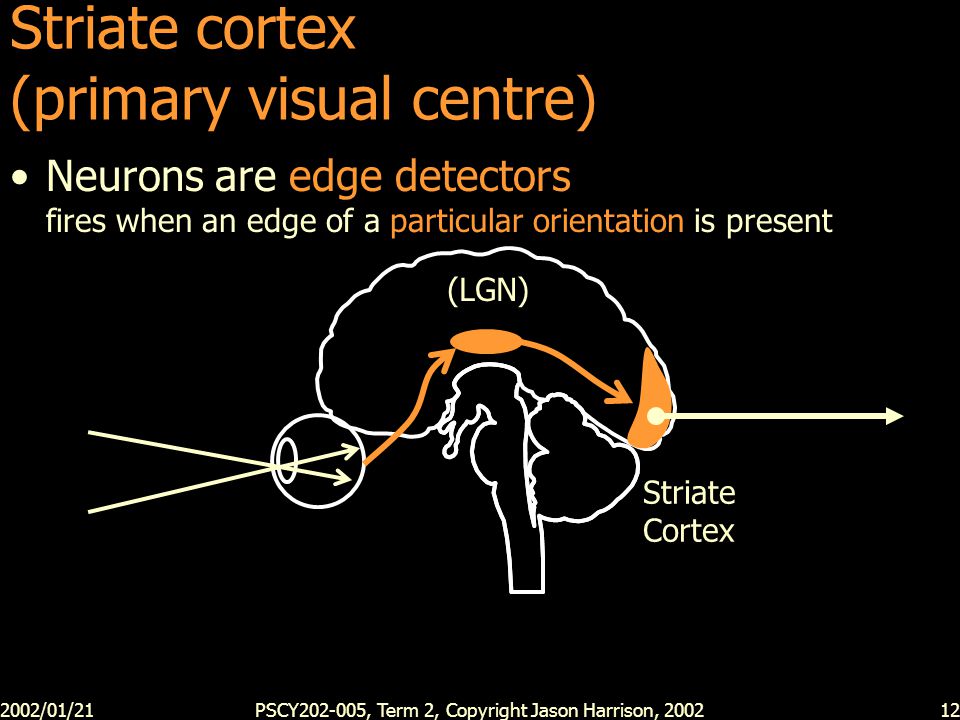 Striate cortex
(primary visual centre)

• Neurons are edge detectors
fires when an edge of a particular orientation is present

(LGN)

Striate
Cortex

2002/01/21

PSCY202-005, Term 2, Copyright Jason Harrison, 2002

12